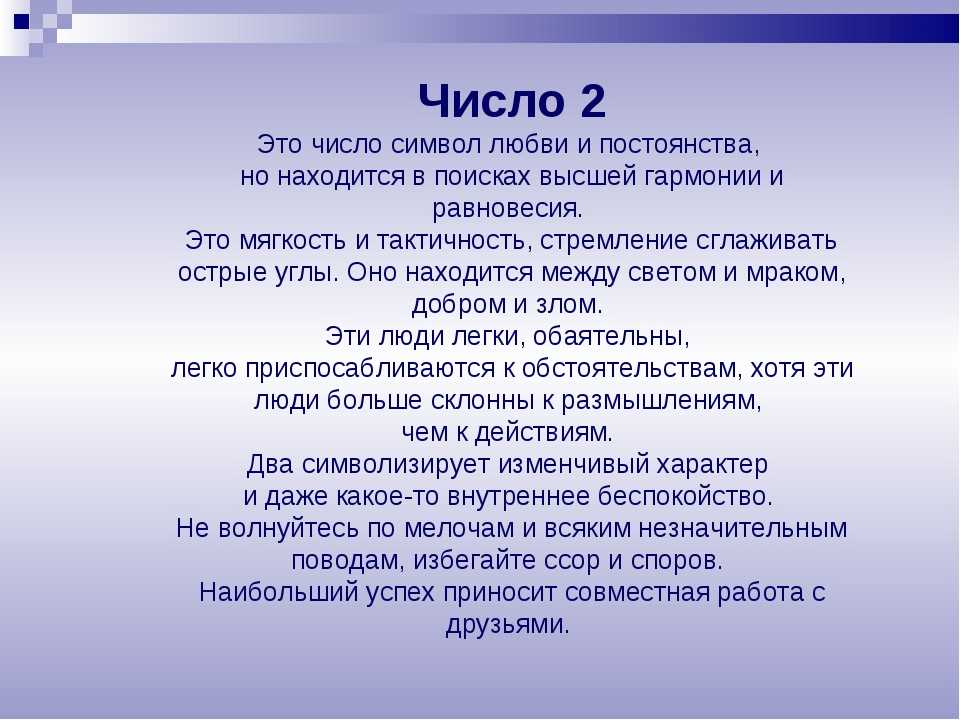 Число 2

Это число символ любви и постоянства, но находится в поисках высшей гармонии и равновесия.
Это мягкость и тактичность, стремление сглаживать острые углы. Оно находится между светом и мраком, добром и злом.
Эти люди легки, обаятельны, легко приспосабливаются к обстоятельствам, хотя эти люди больше склонны к размышлениям, чем к действиям.
Два символизирует изменчивый характер и даже какое-то внутреннее беспокойство.
Не волнуйтесь по мелочам и всяким незначительным поводам, избегайте ссор и споров.
Наибольший успех приносит совместная работа с друзьями.